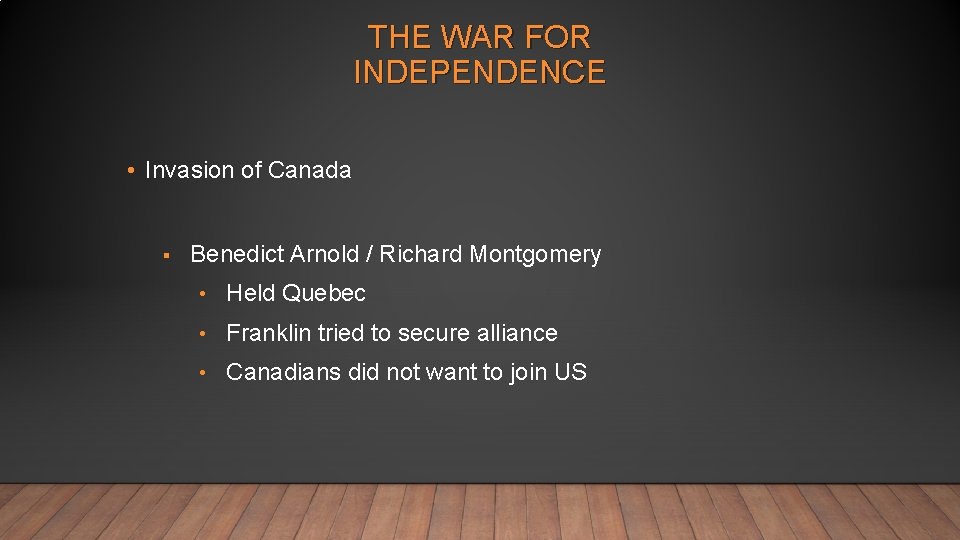 THE WAR FOR INDEPENDENCE

• Invasion of Canada

▪ Benedict Arnold / Richard Montgomery

• Held Quebec

• Franklin tried to secure alliance

• Canadians did not want to join US